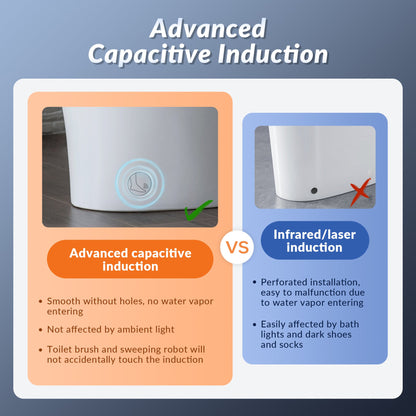 Advanced Capacitive Induction

Advanced capacitive induction

• Smooth without holes, no water vapor entering

• Not affected by ambient light

• Toilet brush and sweeping robot will not accidentally touch the induction

VS

Infrared/laser induction

• Perforated installation, easy to malfunction due to water vapor entering

• Easily affected by bath lights and dark shoes and socks